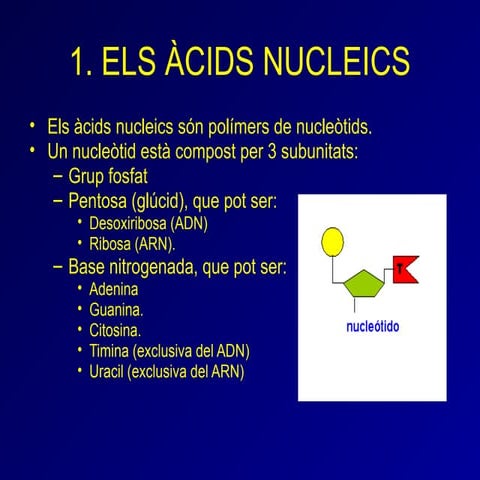 1. ELS ÀCIDS NUCLEICS

• Els àcids nucleics són polímers de nucleòtids.
• Un nucleòtid està compost per 3 subunitats:
– Grup fosfat
– Pentosa (glúcid), que pot ser:
• Desoxiribosa (ADN)
• Ribosa (ARN).
– Base nitrogenada, que pot ser:
• Adenina
• Guanina.
• Citosina.
• Timina (exclusiva del ADN)
• Uracil (exclusiva del ARN)

T

nucleótido